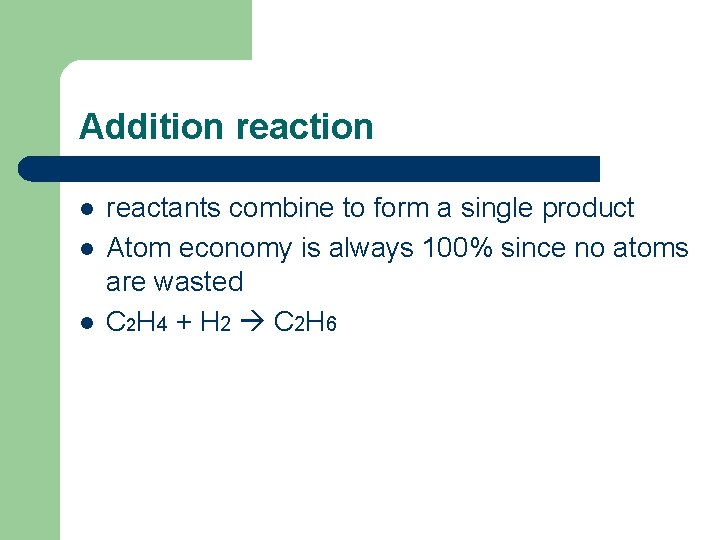 Addition reaction

- reactants combine to form a single product
- Atom economy is always 100% since no atoms are wasted
- $C_2H_4 + H_2 \rightarrow C_2H_6$